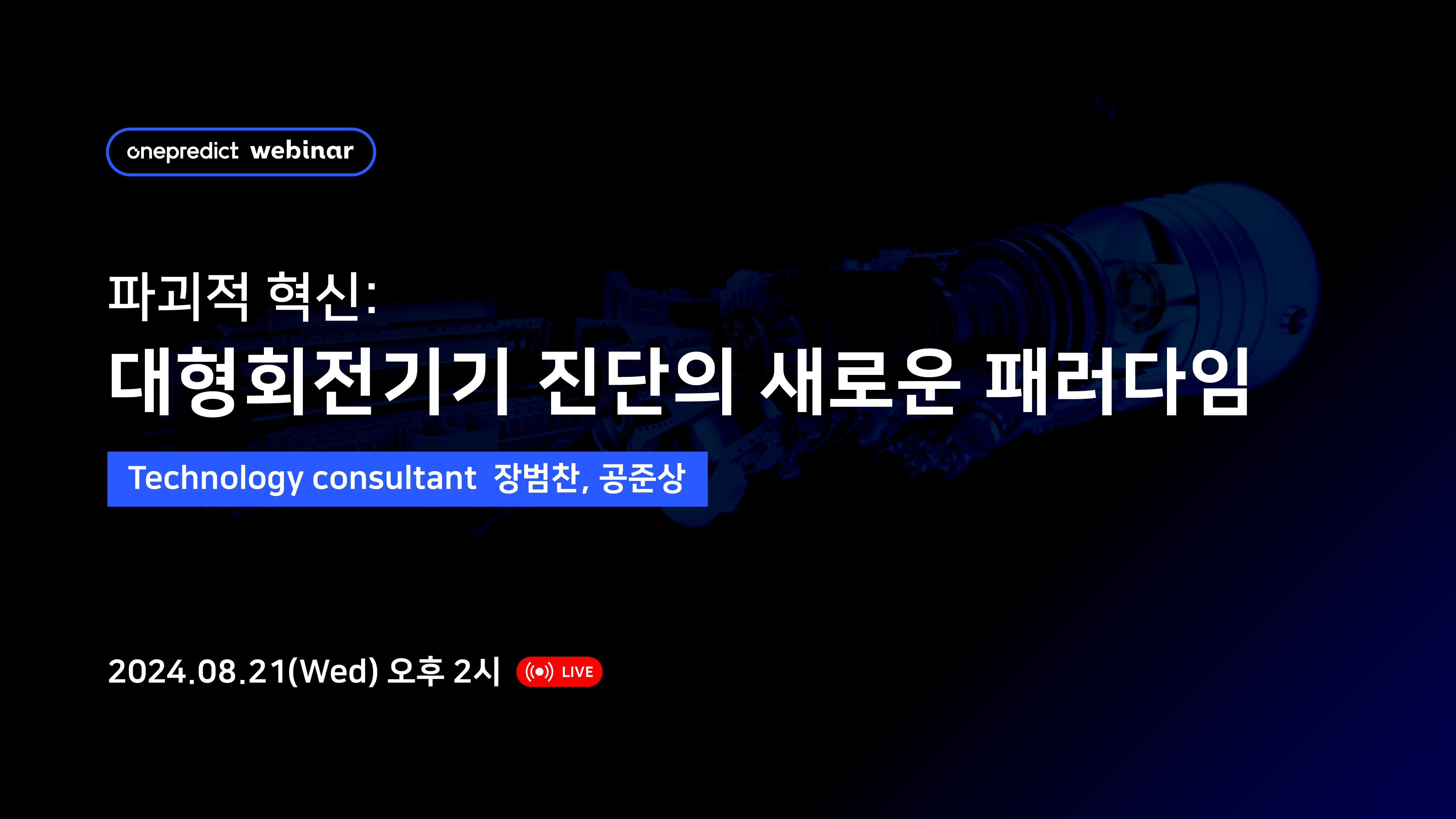 onepredict webinar

파괴적 혁신:
대형회전기기 진단의 새로운 패러다임

Technology consultant 장범찬, 공준상

2024.08.21(Wed) 오후 2시 LIVE